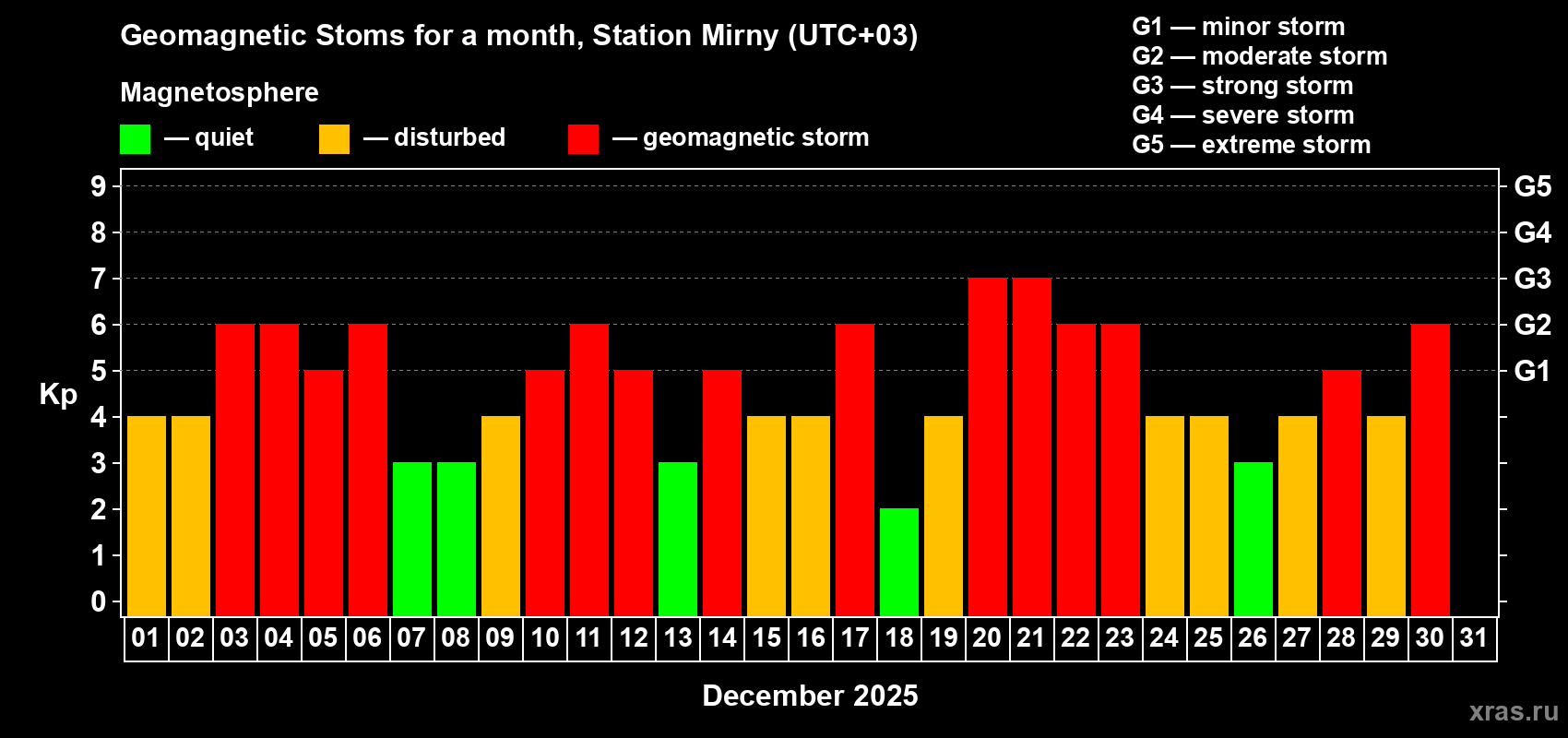 Geomagnetic Stoms for a month, Station Mirny (UTC+03)

Magnetosphere

— quiet — disturbed — geomagnetic storm

G1 — minor storm
G2 — moderate storm
G3 — strong storm
G4 — severe storm
G5 — extreme storm

Kp

9
8
7
6
5
4
3
2
1
0

G5
G4
G3
G2
G1

01 02 03 04 05 06 07 08 09 10 11 12 13 14 15 16 17 18 19 20 21 22 23 24 25 26 27 28 29 30 31

December 2025

xras.ru